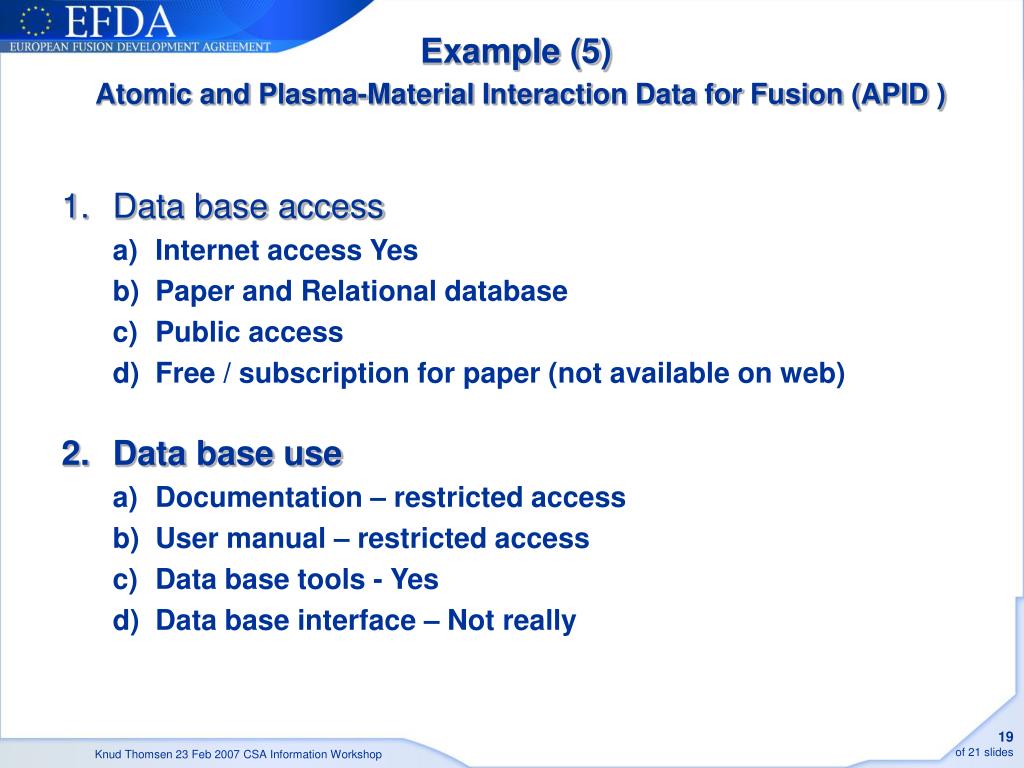 EFDA
EUROPEAN FUSION DEVELOPMENT AGREEMENT

Example (5)
Atomic and Plasma-Material Interaction Data for Fusion (APID )

1. Data base access
a) Internet access Yes
b) Paper and Relational database
c) Public access
d) Free / subscription for paper (not available on web)

2. Data base use
a) Documentation – restricted access
b) User manual – restricted access
c) Data base tools - Yes
d) Data base interface – Not really

Knud Thomsen 23 Feb 2007 CSA Information Workshop

19
of 21 slides